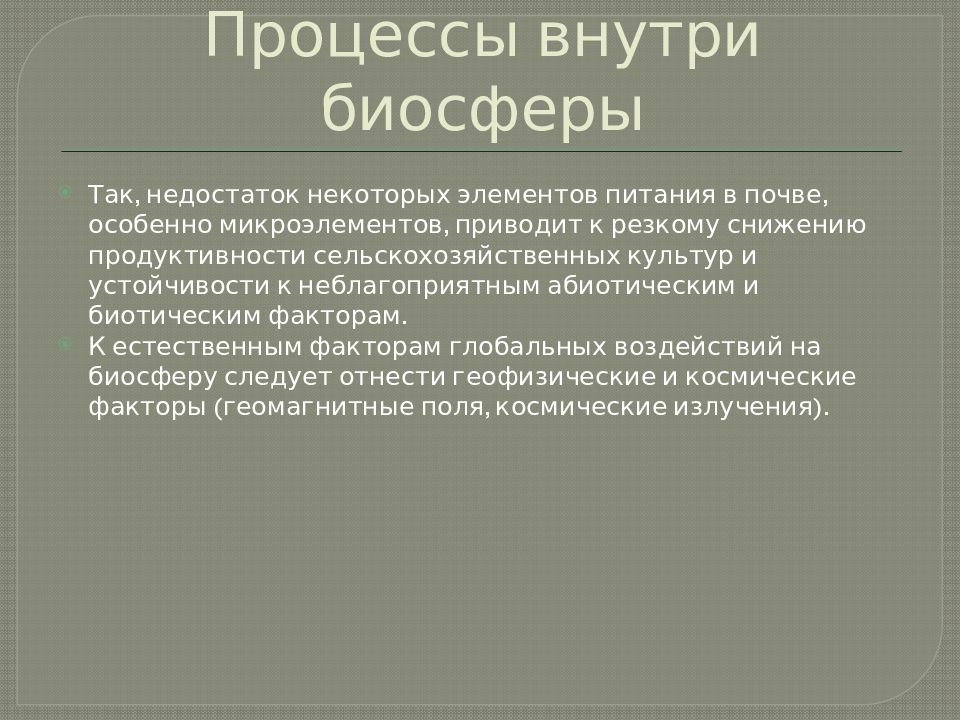 Процессы внутри биосферы

Так, недостаток некоторых элементов питания в почве, особенно микроэлементов, приводит к резкому снижению продуктивности сельскохозяйственных культур и устойчивости к неблагоприятным абиотическим и биотическим факторам.

К естественным факторам глобальных воздействий на биосферу следует отнести геофизические и космические факторы (геомагнитные поля, космические излучения).